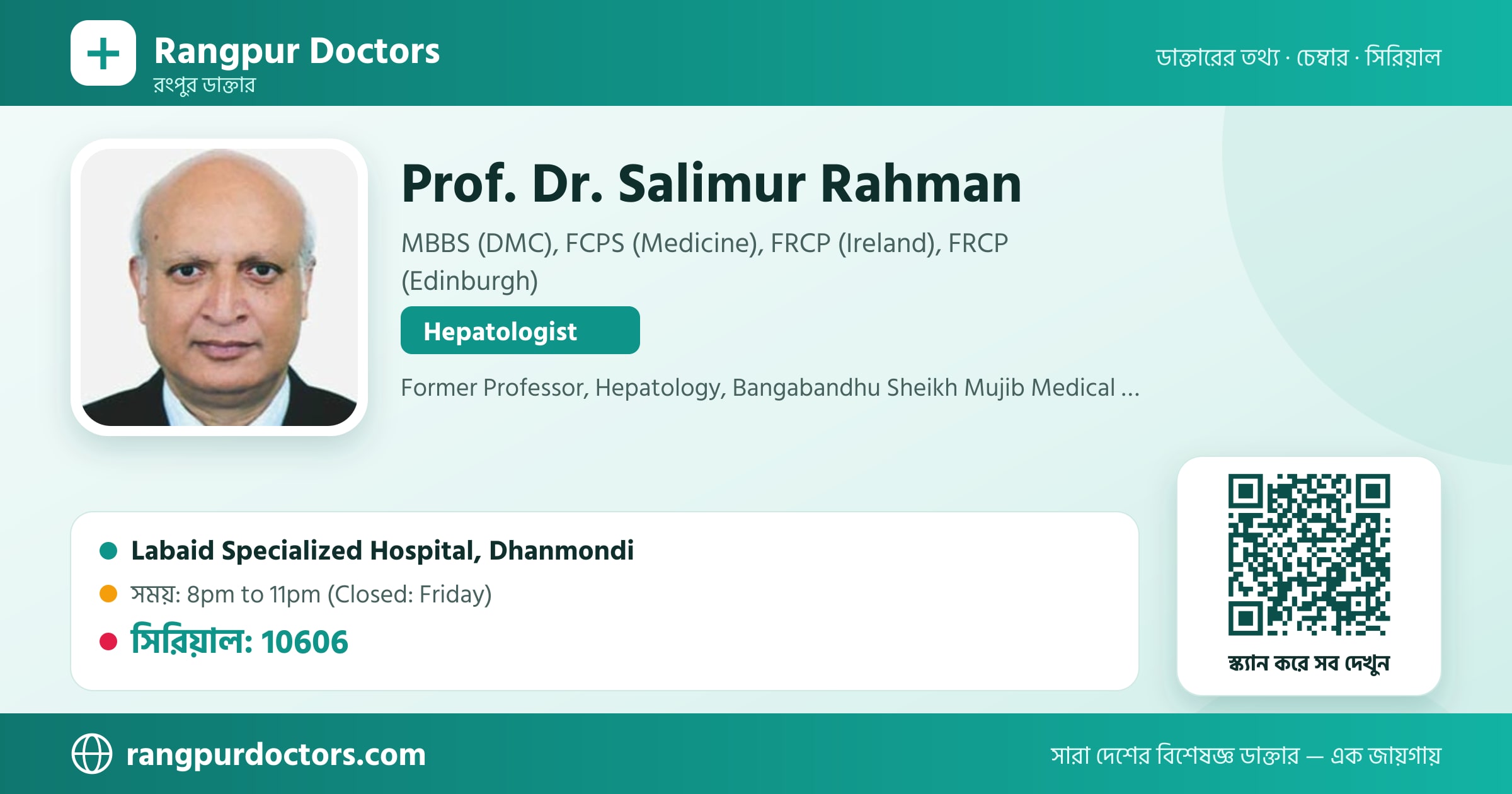 Rangpur Doctors
রংপুর ডাক্তার

ডাক্তারের তথ্য · চেম্বার · সিরিয়াল

Prof. Dr. Salimur Rahman

MBBS (DMC), FCPS (Medicine), FRCP (Ireland), FRCP (Edinburgh)

Hepatologist

Former Professor, Hepatology, Bangabandhu Sheikh Mujib Medical ...

Labaid Specialized Hospital, Dhanmondi
সময়: 8pm to 11pm (Closed: Friday)
সিরিয়াল: 10606

স্ক্যান করে সব দেখুন

rangpurdoctors.com

সারা দেশের বিশেষজ্ঞ ডাক্তার — এক জায়গায়